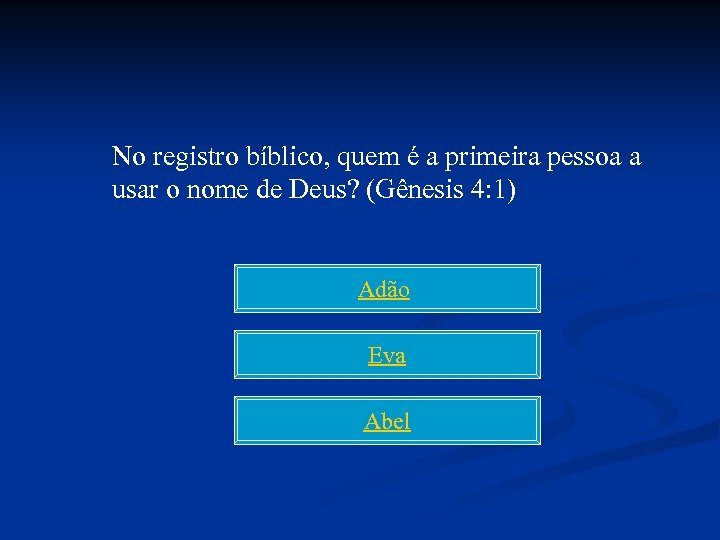 No registro bíblico, quem é a primeira pessoa a usar o nome de Deus? (Gênesis 4:1)

Adão

Eva

Abel